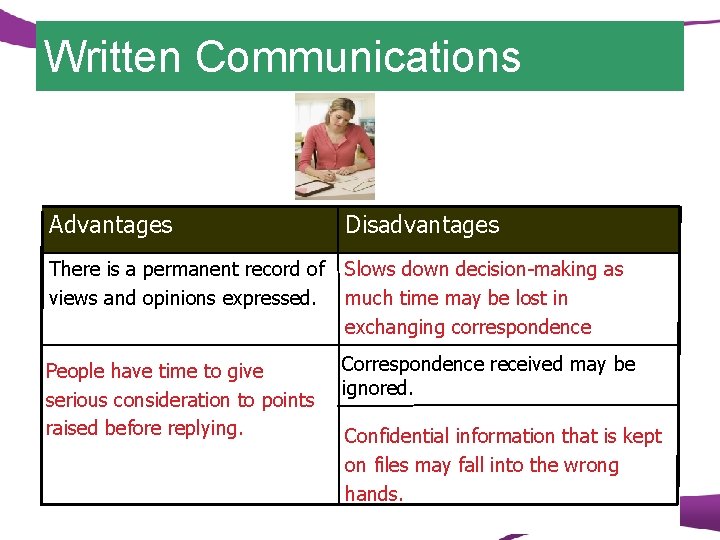 Written Communications

| Advantages | Disadvantages |
|---|---|
| There is a permanent record of views and opinions expressed. | Slows down decision-making as much time may be lost in exchanging correspondence |
| People have time to give serious consideration to points raised before replying. | Correspondence received may be ignored. |
| | Confidential information that is kept on files may fall into the wrong hands. |